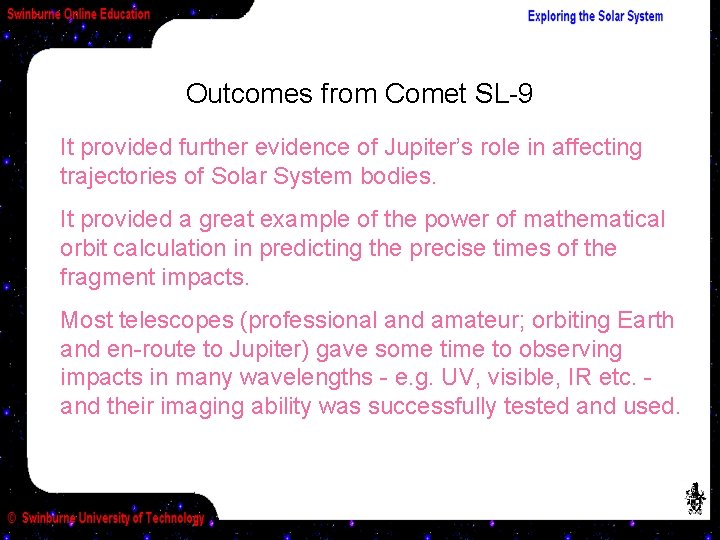 Swinburne Online Education

Exploring the Solar System

Outcomes from Comet SL-9

It provided further evidence of Jupiter's role in affecting trajectories of Solar System bodies.

It provided a great example of the power of mathematical orbit calculation in predicting the precise times of the fragment impacts.

Most telescopes (professional and amateur; orbiting Earth and en-route to Jupiter) gave some time to observing impacts in many wavelengths - e.g. UV, visible, IR etc. - and their imaging ability was successfully tested and used.

© Swinburne University of Technology